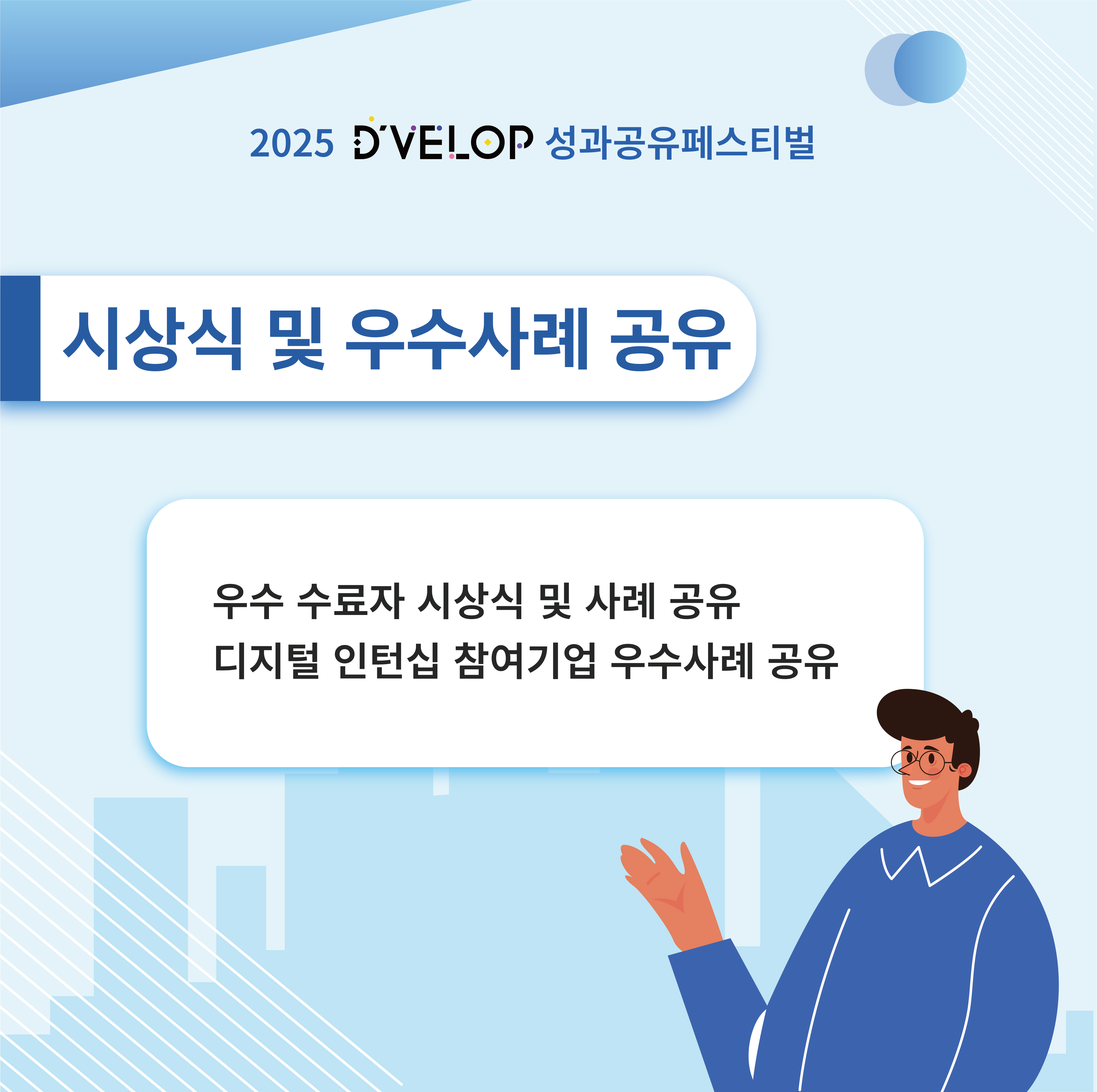 2025 D'VELOP 성과공유페스티벌

시상식 및 우수사례 공유

우수 수료자 시상식 및 사례 공유
디지털 인턴십 참여기업 우수사례 공유